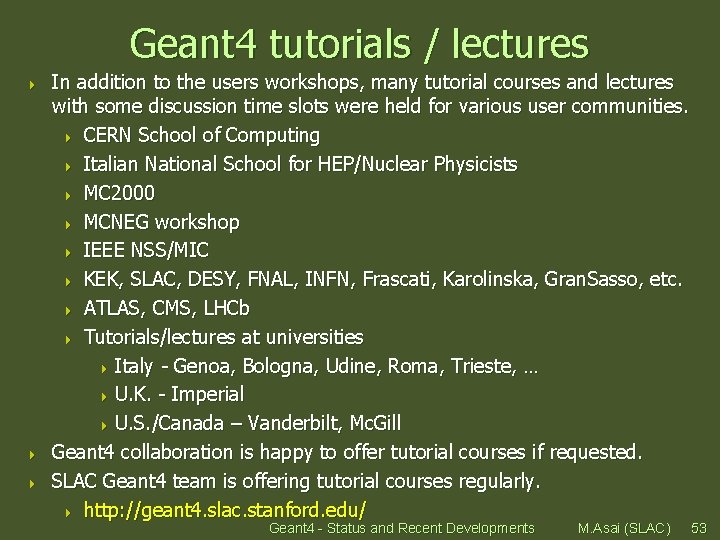 Geant4 tutorials / lectures

In addition to the users workshops, many tutorial courses and lectures with some discussion time slots were held for various user communities.

CERN School of Computing

Italian National School for HEP/Nuclear Physicists

MC2000

MCNEG workshop

IEEE NSS/MIC

KEK, SLAC, DESY, FNAL, INFN, Frascati, Karolinska, GranSasso, etc.

ATLAS, CMS, LHCb

Tutorials/lectures at universities

Italy - Genoa, Bologna, Udine, Roma, Trieste, …

U.K. - Imperial

U.S./Canada – Vanderbilt, McGill

Geant4 collaboration is happy to offer tutorial courses if requested.

SLAC Geant4 team is offering tutorial courses regularly.

http://geant4.slac.stanford.edu/

Geant4 - Status and Recent Developments M.Asai (SLAC) 53